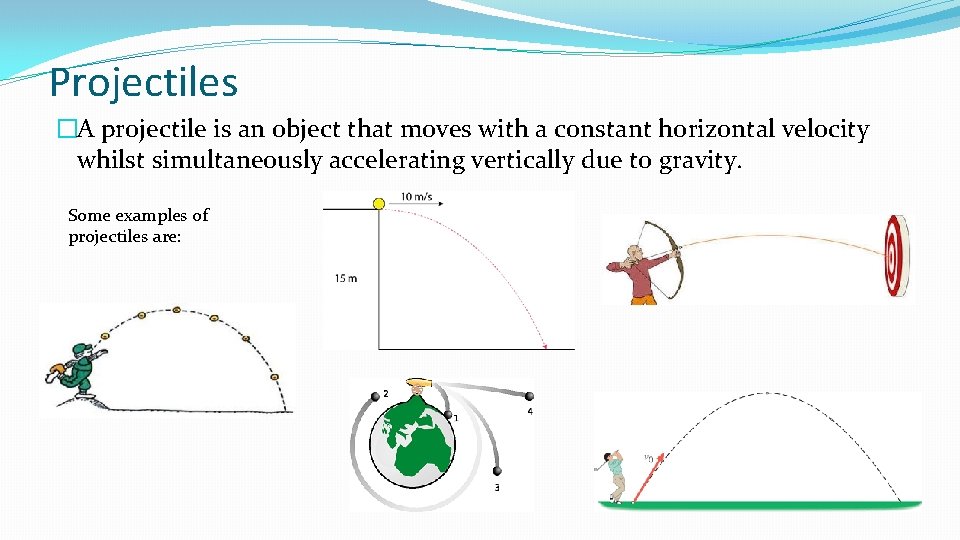 Projectiles

�A projectile is an object that moves with a constant horizontal velocity whilst simultaneously accelerating vertically due to gravity.

Some examples of projectiles are:

10 m/s

15 m

2

1

4

3

$v_0$